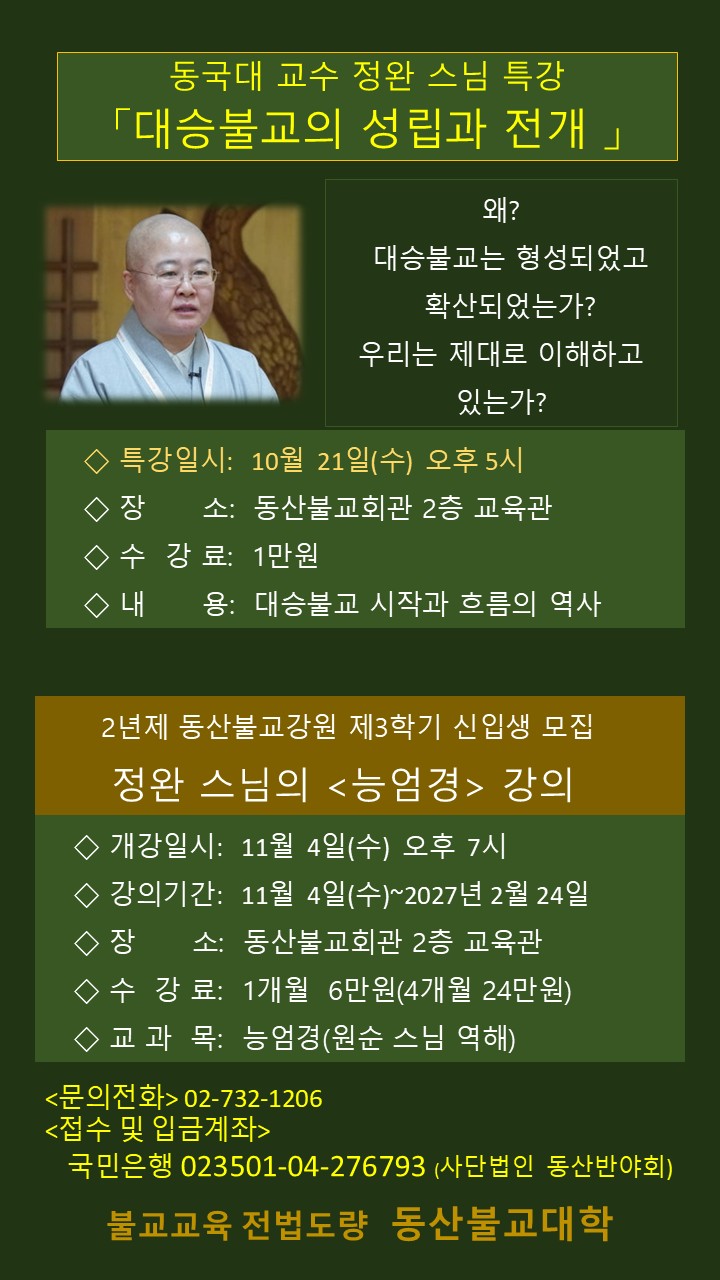 동국대 교수 정완 스님 특강
「대승불교의 성립과 전개 」

왜?
대승불교는 형성되었고
확산되었는가?
우리는 제대로 이해하고
있는가?

◇ 특강일시: 10월 21일(수) 오후 5시
◇ 장 소: 동산불교회관 2층 교육관
◇ 수 강 료: 1만원
◇ 내 용: 대승불교 시작과 흐름의 역사

2년제 동산불교강원 제3학기 신입생 모집
정완 스님의 <능엄경> 강의

◇ 개강일시: 11월 4일(수) 오후 7시
◇ 강의기간: 11월 4일(수)~2027년 2월 24일
◇ 장 소: 동산불교회관 2층 교육관
◇ 수 강 료: 1개월 6만원(4개월 24만원)
◇ 교 과 목: 능엄경(원순 스님 역해)

<문의전화> 02-732-1206
<접수 및 입금계좌>
국민은행 023501-04-276793 (사단법인 동산반야회)

불교교육 전법도량 동산불교대학